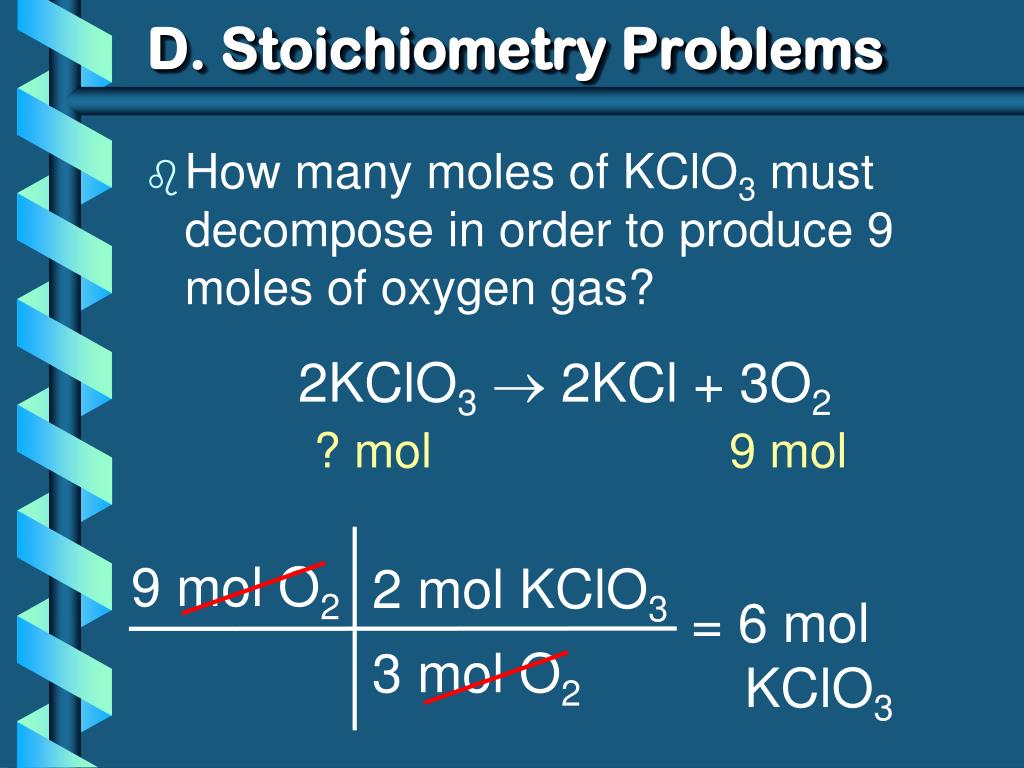 D. Stoichiometry Problems

How many moles of $KClO_3$ must decompose in order to produce 9 moles of oxygen gas?

$2KClO_3 \rightarrow 2KCl + 3O_2$

? mol 9 mol

| 9 mol $O_2$ | 2 mol $KClO_3$ |
|---|---|
| | 3 mol $O_2$ |

= 6 mol $KClO_3$